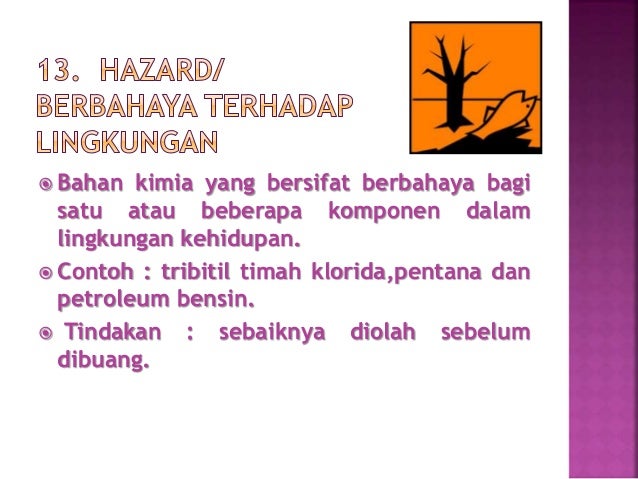 13. HAZARD/ BERBAHAYA TERHADAP LINGKUNGAN

Bahan kimia yang bersifat berbahaya bagi satu atau beberapa komponen dalam lingkungan kehidupan.

Contoh : tribitil timah klorida,pentana dan petroleum bensin.

Tindakan : sebaiknya diolah sebelum dibuang.